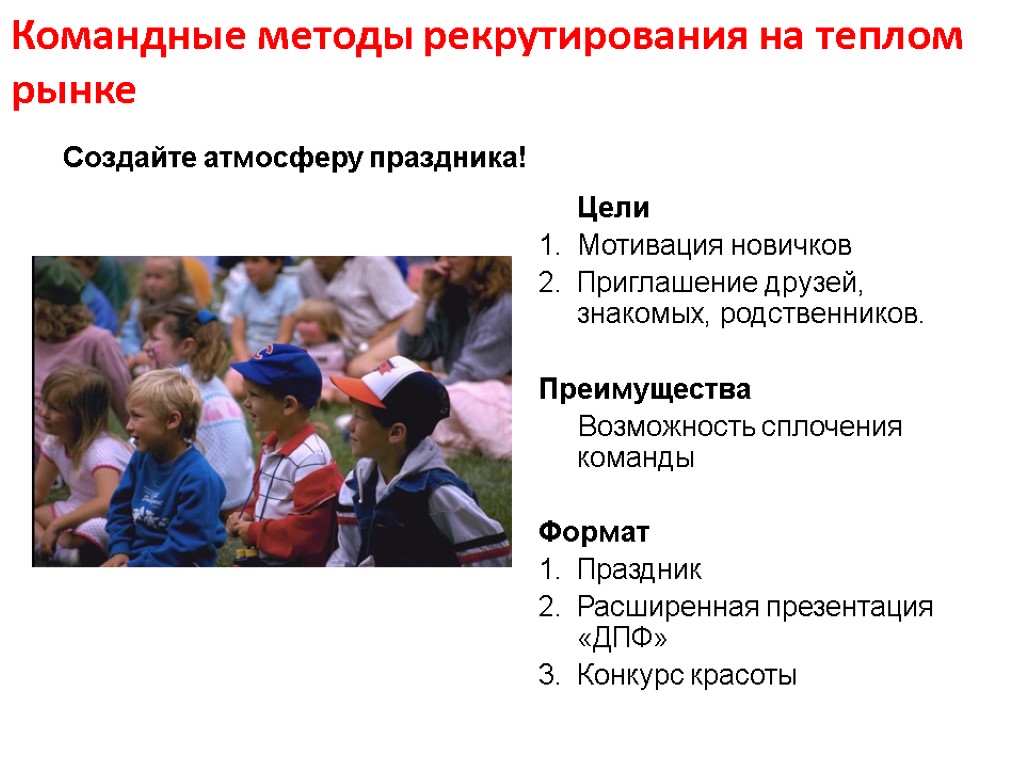 Командные методы рекрутирования на теплом рынке

Создайте атмосферу праздника!

Цели
1. Мотивация новичков
2. Приглашение друзей, знакомых, родственников.

Преимущества
Возможность сплочения команды

Формат
1. Праздник
2. Расширенная презентация «ДПФ»
3. Конкурс красоты